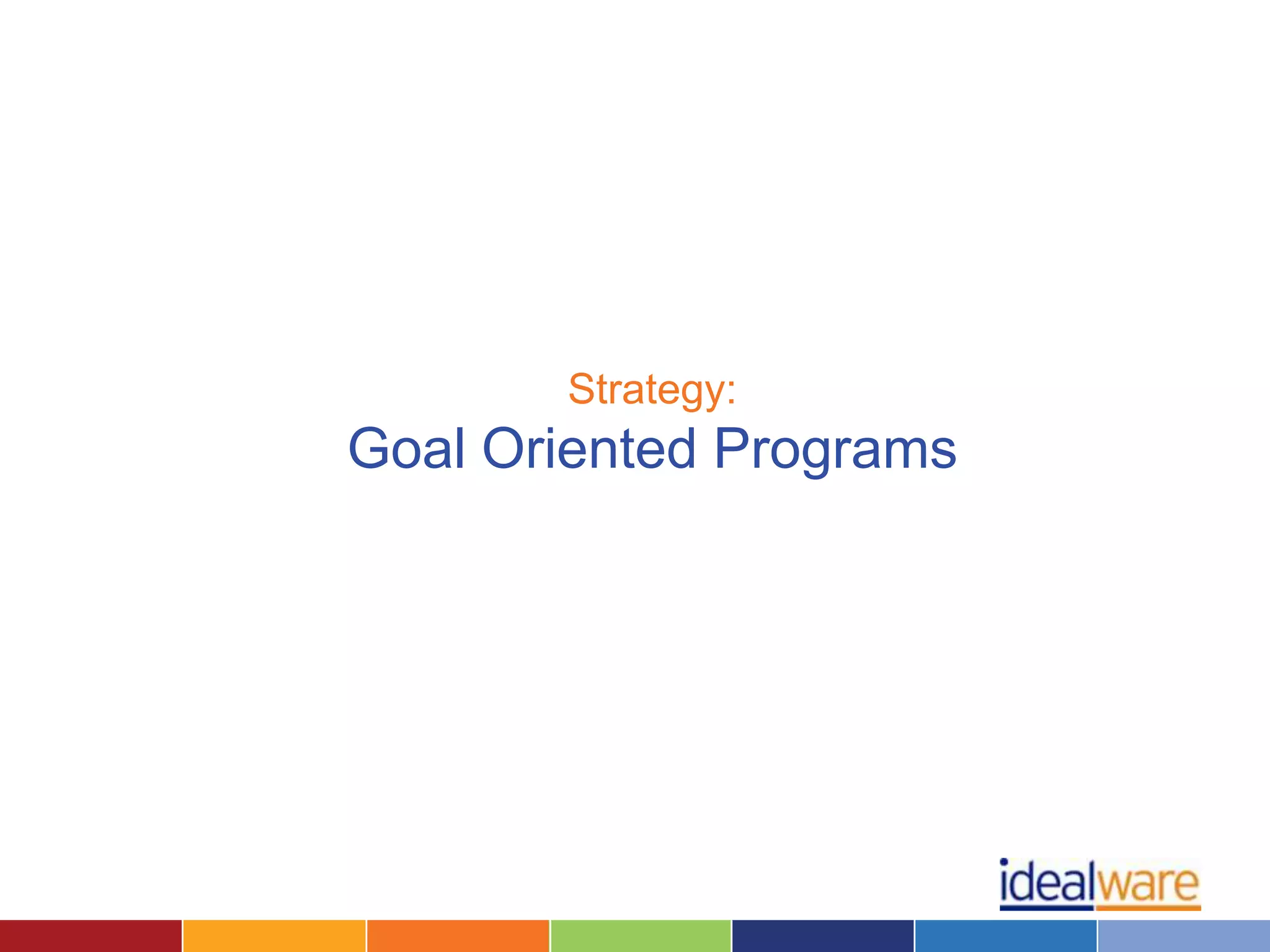 Strategy:
Goal Oriented Programs

idealware